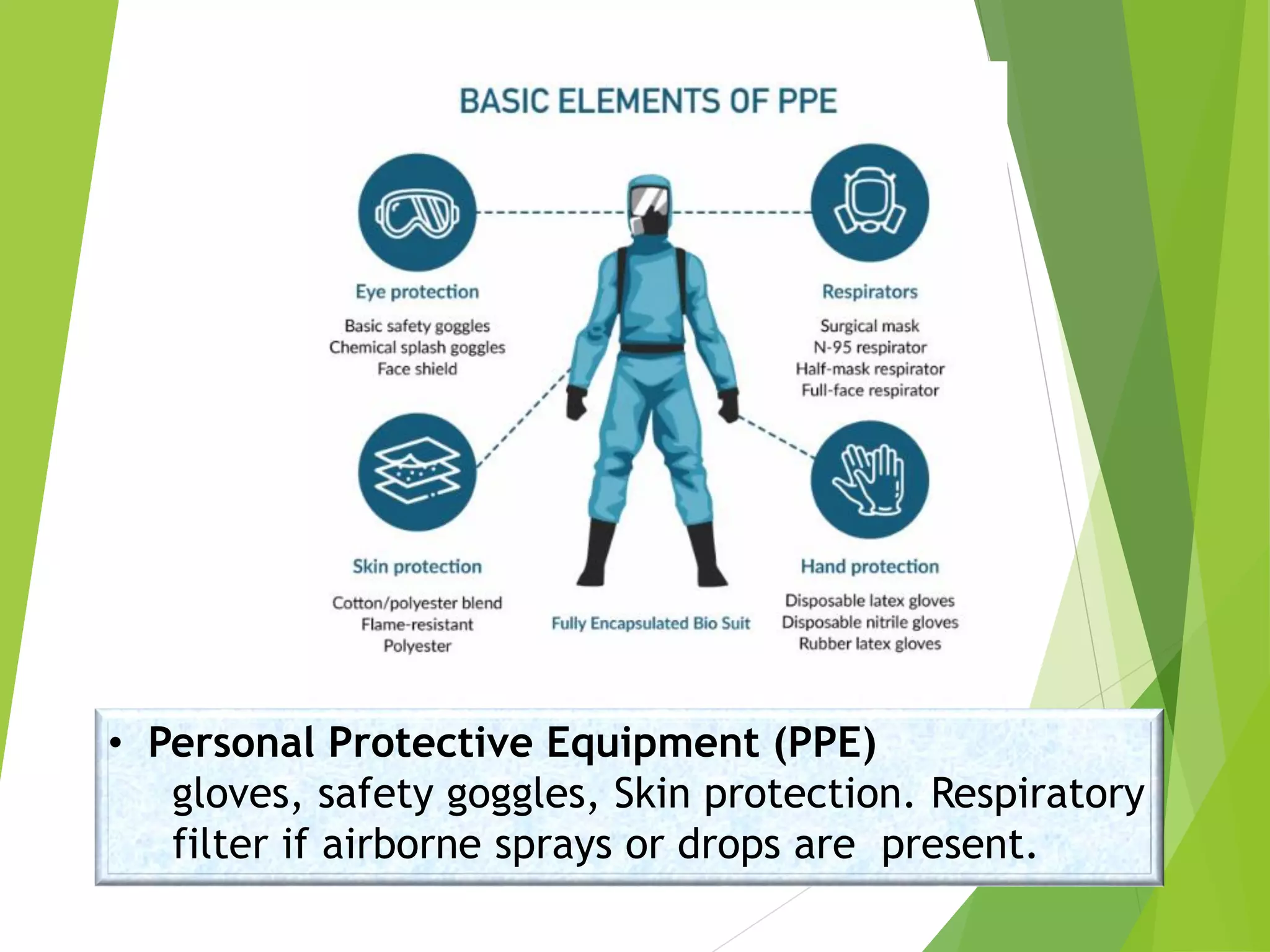 BASIC ELEMENTS OF PPE

Eye protection

Basic safety goggles
Chemical splash goggles
Face shield

Respirators

Surgical mask
N-95 respirator
Half-mask respirator
Full-face respirator

Skin protection

Cotton/polyester blend
Flame-resistant
Polyester

Fully Encapsulated Bio Suit

Hand protection

Disposable latex gloves
Disposable nitrile gloves
Rubber latex gloves

• Personal Protective Equipment (PPE)
gloves, safety goggles, Skin protection. Respiratory filter if airborne sprays or drops are present.